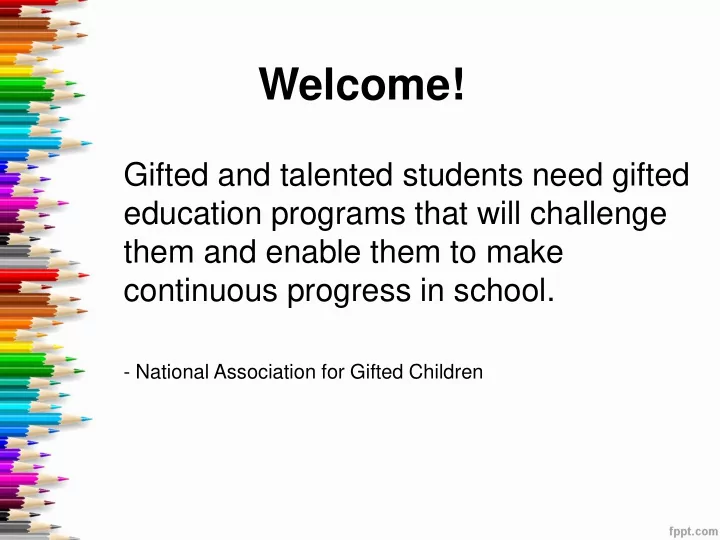 Welcome!

Gifted and talented students need gifted education programs that will challenge them and enable them to make continuous progress in school.

- National Association for Gifted Children

fppt.com